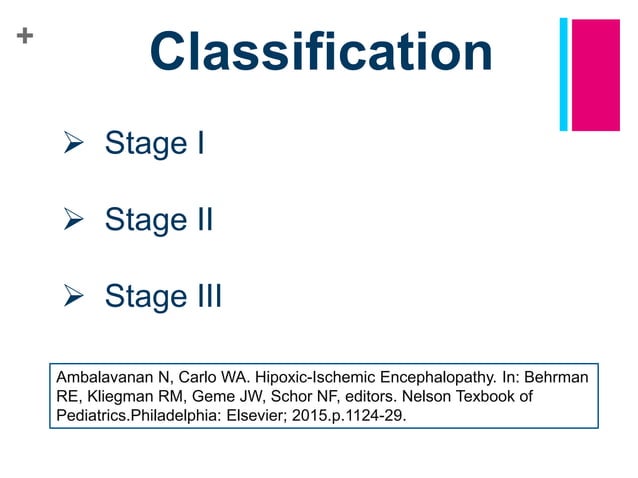 +

Classification

➢ Stage I

➢ Stage II

➢ Stage III

Ambalavanan N, Carlo WA. Hipoxic-Ischemic Encephalopathy. In: Behrman RE, Kliegman RM, Geme JW, Schor NF, editors. Nelson Texbook of Pediatrics.Philadelphia: Elsevier; 2015.p.1124-29.